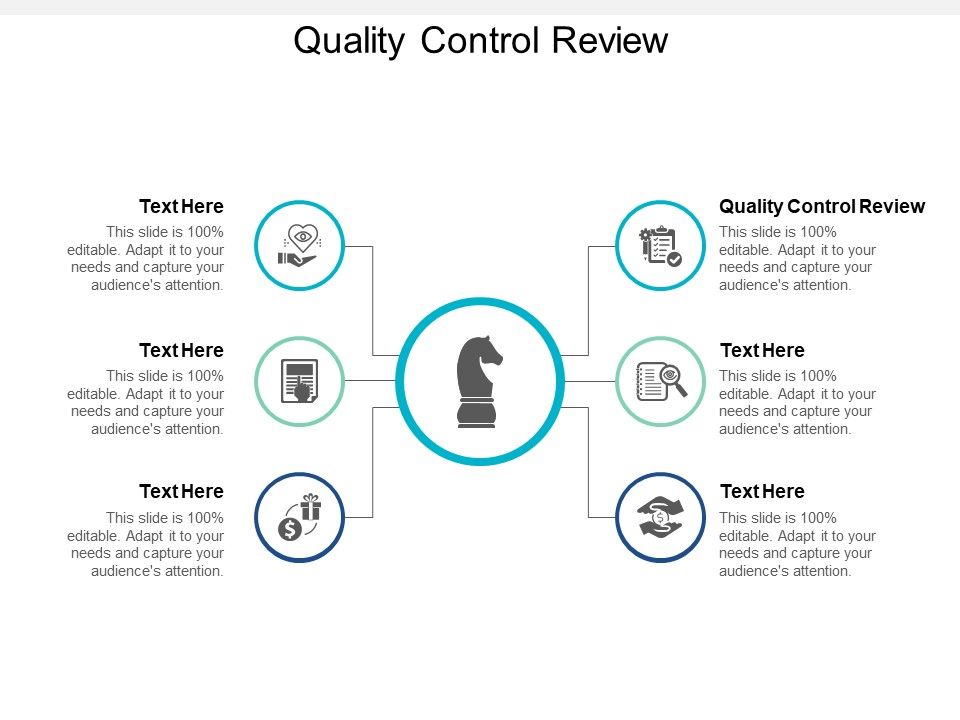 Quality Control Review

Text Here
This slide is 100% editable. Adapt it to your needs and capture your audience's attention.

Text Here
This slide is 100% editable. Adapt it to your needs and capture your audience's attention.

Text Here
This slide is 100% editable. Adapt it to your needs and capture your audience's attention.

Quality Control Review
This slide is 100% editable. Adapt it to your needs and capture your audience's attention.

Text Here
This slide is 100% editable. Adapt it to your needs and capture your audience's attention.

Text Here
This slide is 100% editable. Adapt it to your needs and capture your audience's attention.